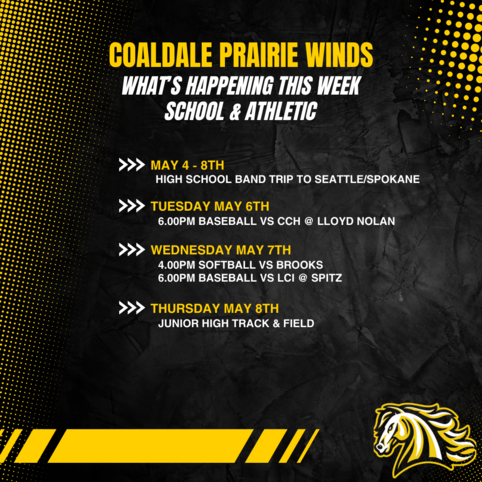 COALDALE PRAIRIE WINDS
WHAT'S HAPPENING THIS WEEK
SCHOOL & ATHLETIC

>>> MAY 4 - 8TH
HIGH SCHOOL BAND TRIP TO SEATTLE/SPOKANE

>>> TUESDAY MAY 6TH
6.00PM BASEBALL VS CCH @ LLOYD NOLAN

>>> WEDNESDAY MAY 7TH
4.00PM SOFTBALL VS BROOKS
6.00PM BASEBALL VS LCI @ SPITZ

>>> THURSDAY MAY 8TH
JUNIOR HIGH TRACK & FIELD